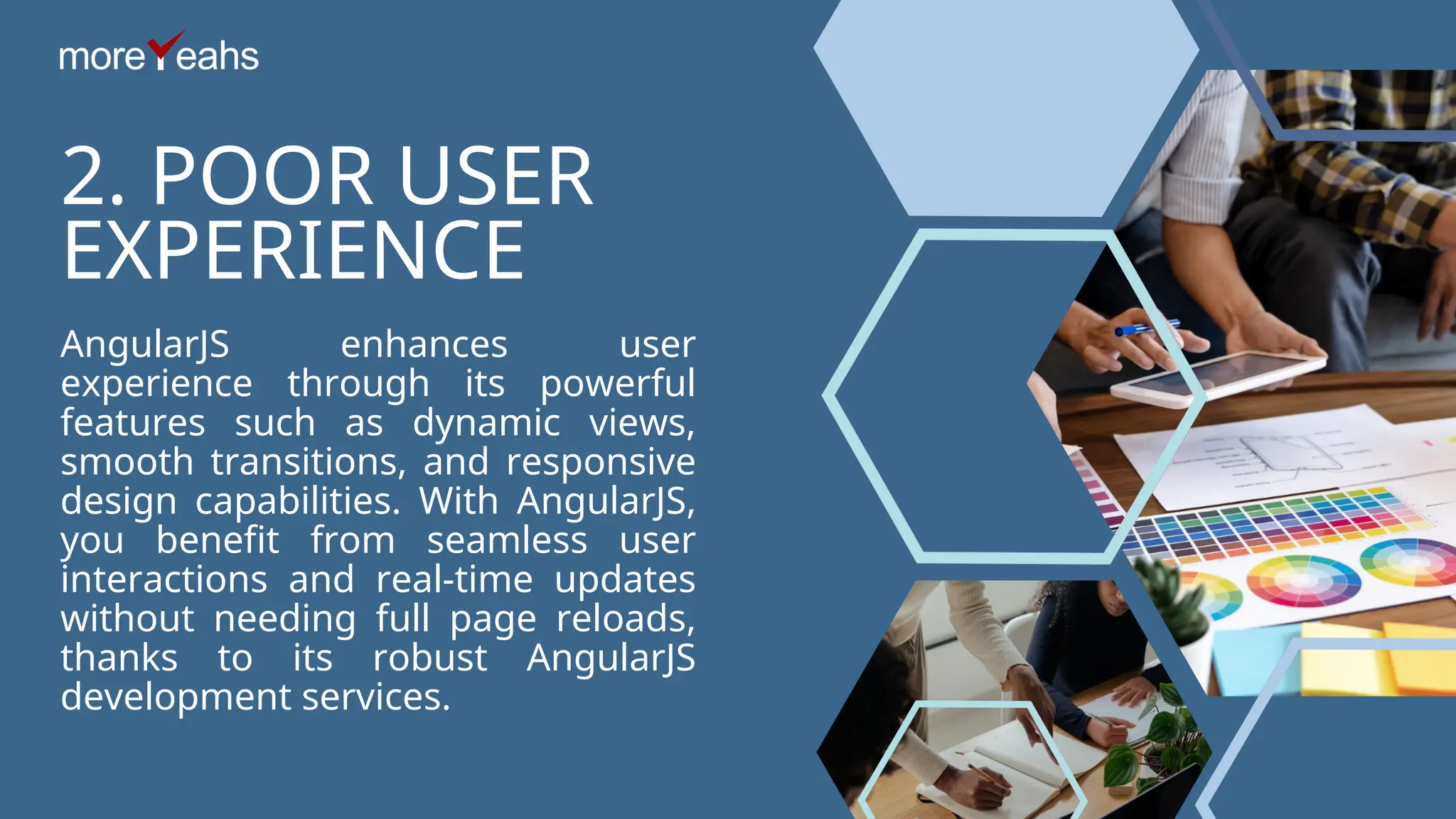 moreYeahs

2. POOR USER EXPERIENCE

AngularJS enhances user experience through its powerful features such as dynamic views, smooth transitions, and responsive design capabilities. With AngularJS, you benefit from seamless user interactions and real-time updates without needing full page reloads, thanks to its robust AngularJS development services.